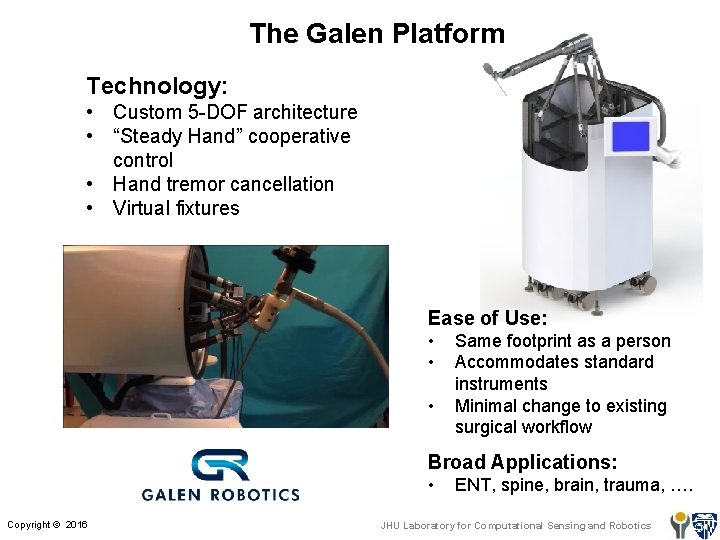 The Galen Platform

Technology:
• Custom 5-DOF architecture
• “Steady Hand” cooperative control
• Hand tremor cancellation
• Virtual fixtures

Ease of Use:
• Same footprint as a person
• Accommodates standard instruments
• Minimal change to existing surgical workflow

Broad Applications:
• ENT, spine, brain, trauma, ….

GR
GALEN ROBOTICS

Copyright © 2016

JHU Laboratory for Computational Sensing and Robotics